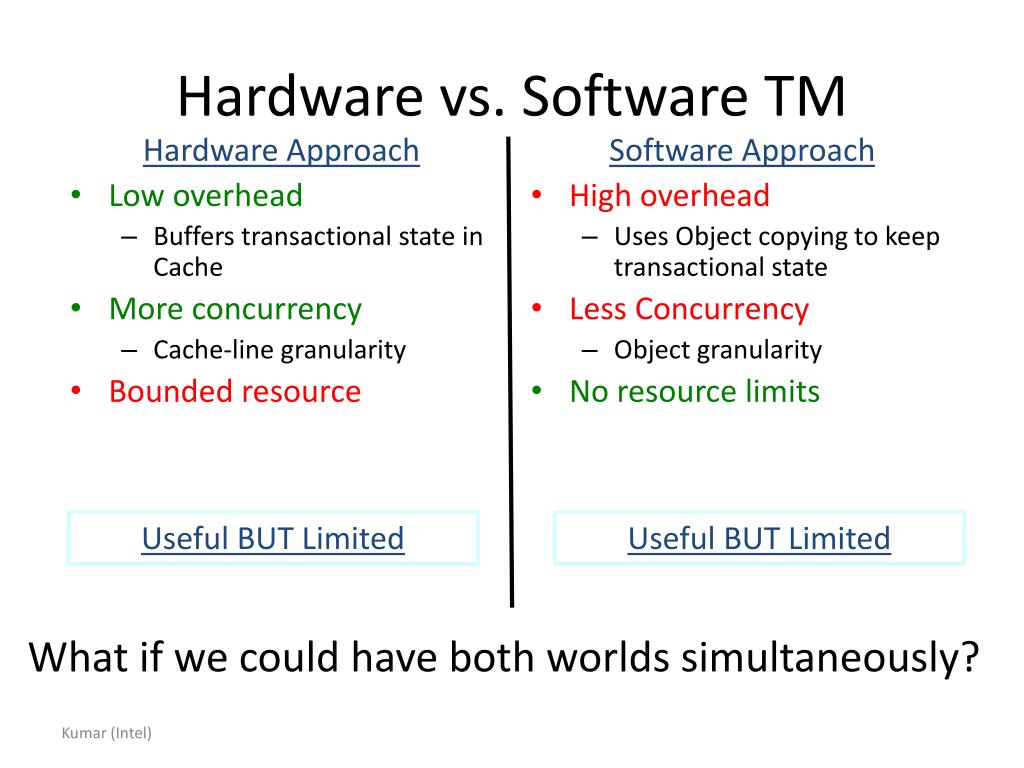 Hardware vs. Software TM

Hardware Approach

• Low overhead
 – Buffers transactional state in Cache
• More concurrency
 – Cache-line granularity
• Bounded resource

Useful BUT Limited

Software Approach

• High overhead
 – Uses Object copying to keep transactional state
• Less Concurrency
 – Object granularity
• No resource limits

Useful BUT Limited

What if we could have both worlds simultaneously?

Kumar (Intel)